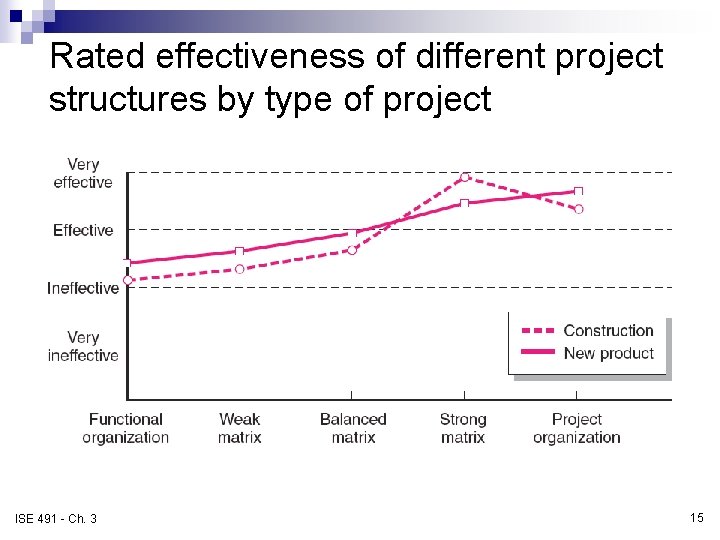 Rated effectiveness of different project structures by type of project

Very effective
Effective
Ineffective
Very ineffective

Construction
New product

Functional organization
Weak matrix
Balanced matrix
Strong matrix
Project organization

ISE 491 - Ch. 3

15